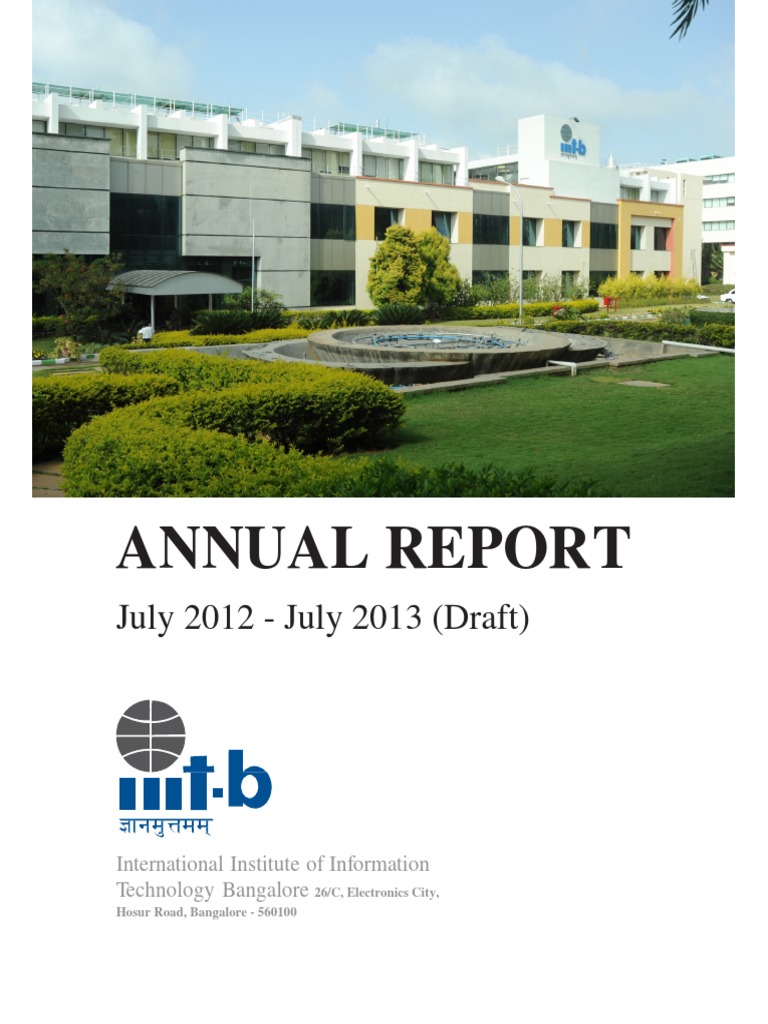 iiit-b

ANNUAL REPORT

July 2012 - July 2013 (Draft)

iiit-b
ज्ञानमुत्तमम्

International Institute of Information Technology Bangalore 26/C, Electronics City, Hosur Road, Bangalore - 560100